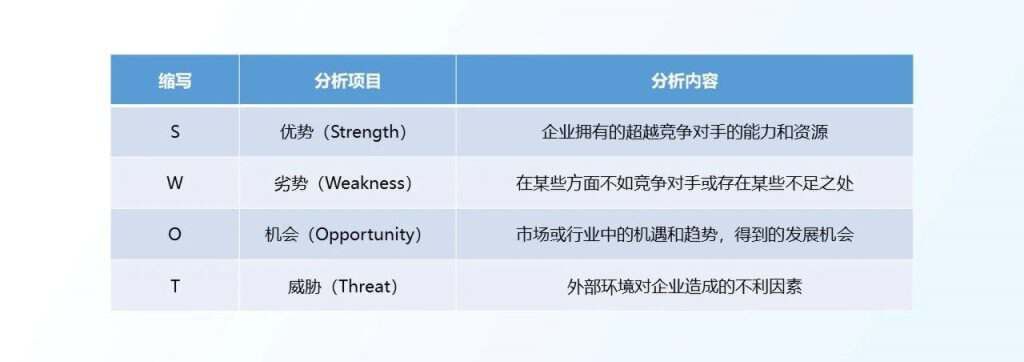 | 缩写 | 分析项目 | 分析内容 |
|---|---|---|
| S | 优势（Strength） | 企业拥有的超越竞争对手的能力和资源 |
| W | 劣势（Weakness） | 在某些方面不如竞争对手或存在某些不足之处 |
| O | 机会（Opportunity） | 市场或行业中的机遇和趋势，得到的发展机会 |
| T | 威胁（Threat） | 外部环境对企业造成的不利因素 |